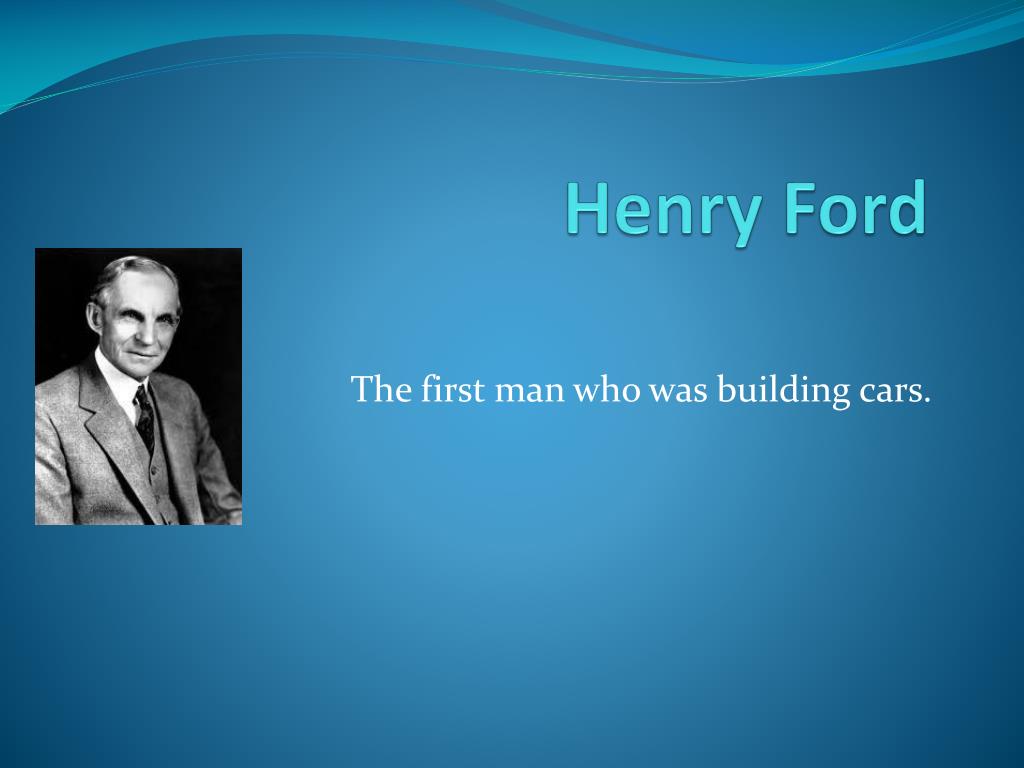 Henry Ford

The first man who was building cars.